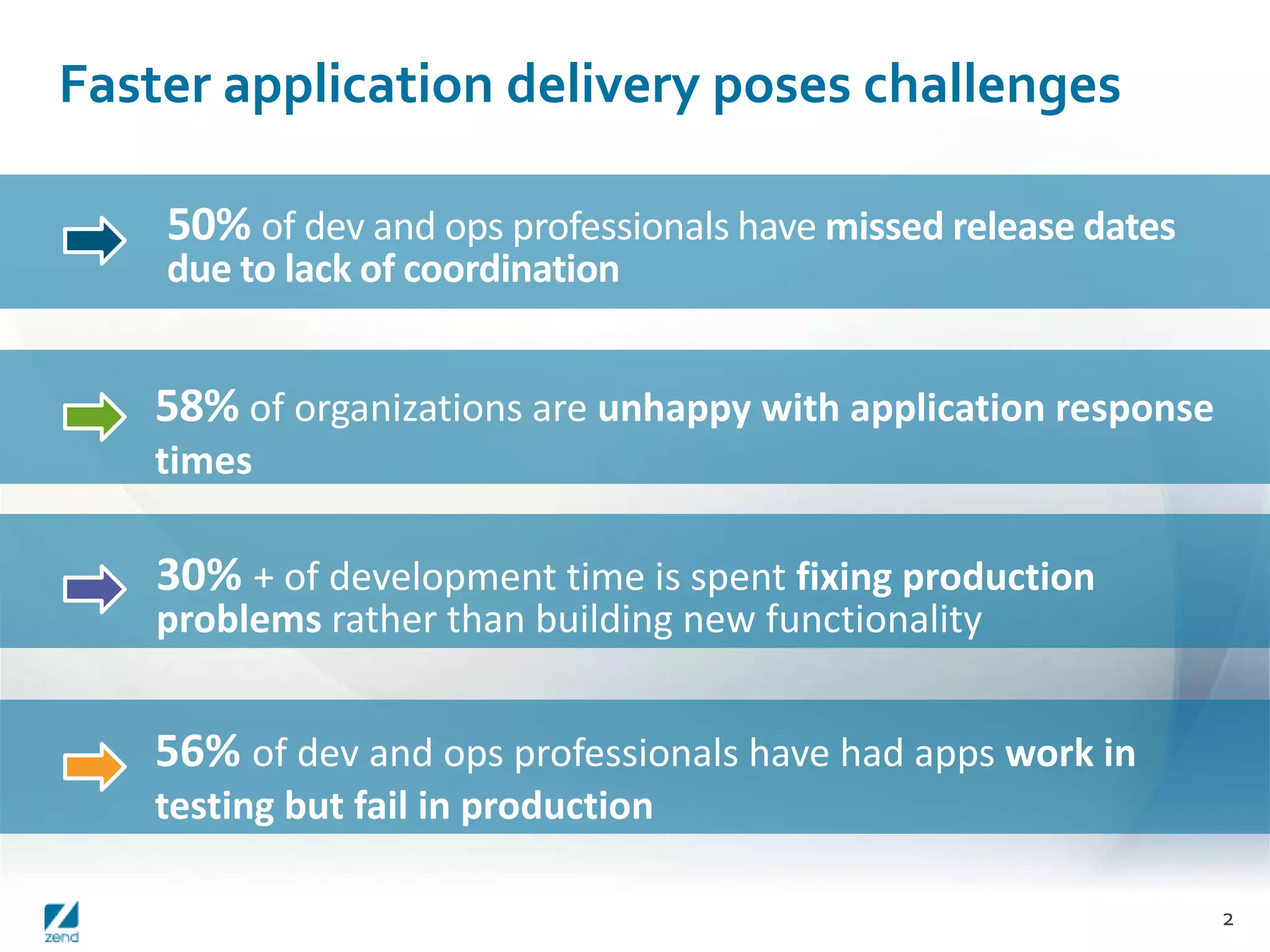 Faster application delivery poses challenges

50% of dev and ops professionals have missed release dates due to lack of coordination

58% of organizations are unhappy with application response times

30% + of development time is spent fixing production problems rather than building new functionality

56% of dev and ops professionals have had apps work in testing but fail in production

zend

2